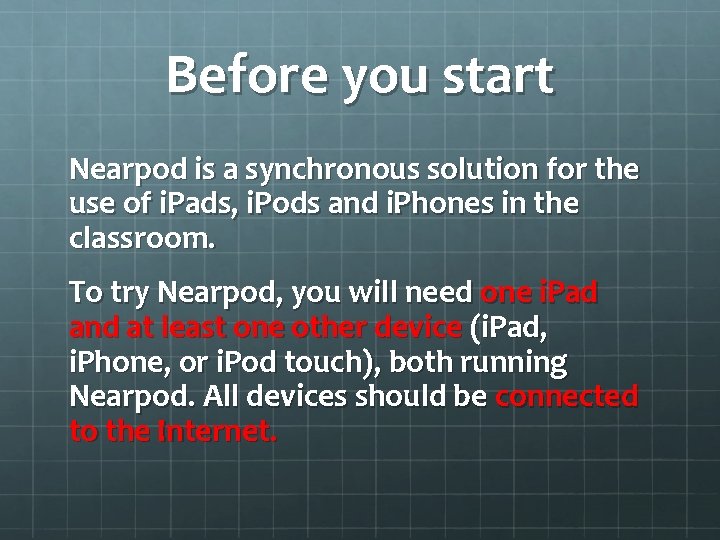 Before you start

Nearpod is a synchronous solution for the use of iPads, iPods and iPhones in the classroom.

To try Nearpod, you will need one iPad and at least one other device (iPad, iPhone, or iPod touch), both running Nearpod. All devices should be connected to the Internet.